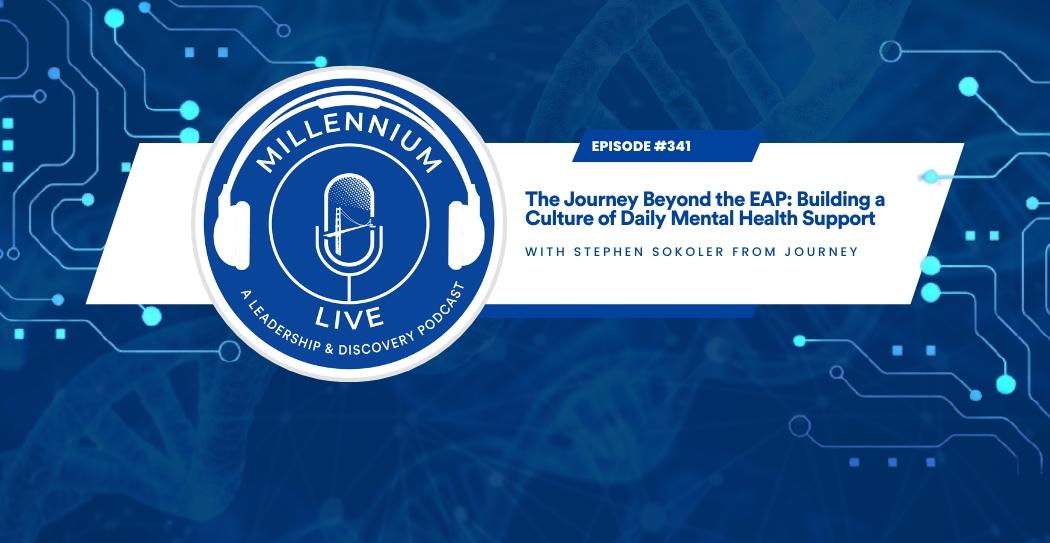 MILLENNIUM
LIVE
A LEADERSHIP & DISCOVERY PODCAST

EPISODE #341

The Journey Beyond the EAP: Building a Culture of Daily Mental Health Support

WITH STEPHEN SOKOLER FROM JOURNEY